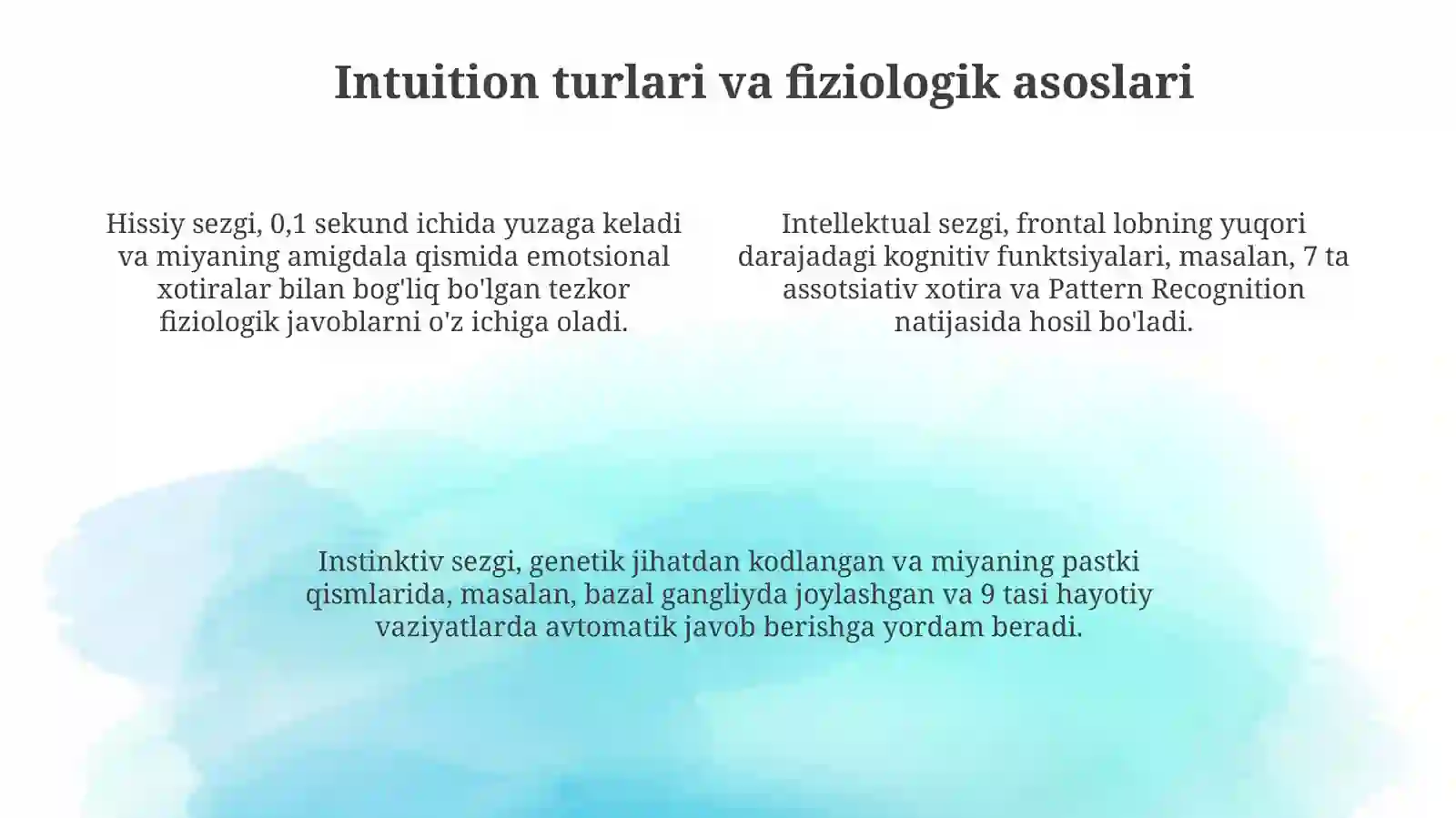 Intuition turlari va fiziologik asoslari

Hissiy sezgi, 0,1 sekund ichida yuzaga keladi va miyaning amigdala qismida emotsional xotiralar bilan bog'liq bo'lgan tezkor fiziologik javoblarni o'z ichiga oladi.

Intellektual sezgi, frontal lobning yuqori darajadagi kognitiv funktsiyalari, masalan, 7 ta assotsiativ xotira va Pattern Recognition natijasida hosil bo'ladi.

Instinktiv sezgi, genetik jihatdan kodlangan va miyaning pastki qismlarida, masalan, bazal gangliyda joylashgan va 9 tasi hayotiy vaziyatlarda avtomatik javob berishga yordam beradi.